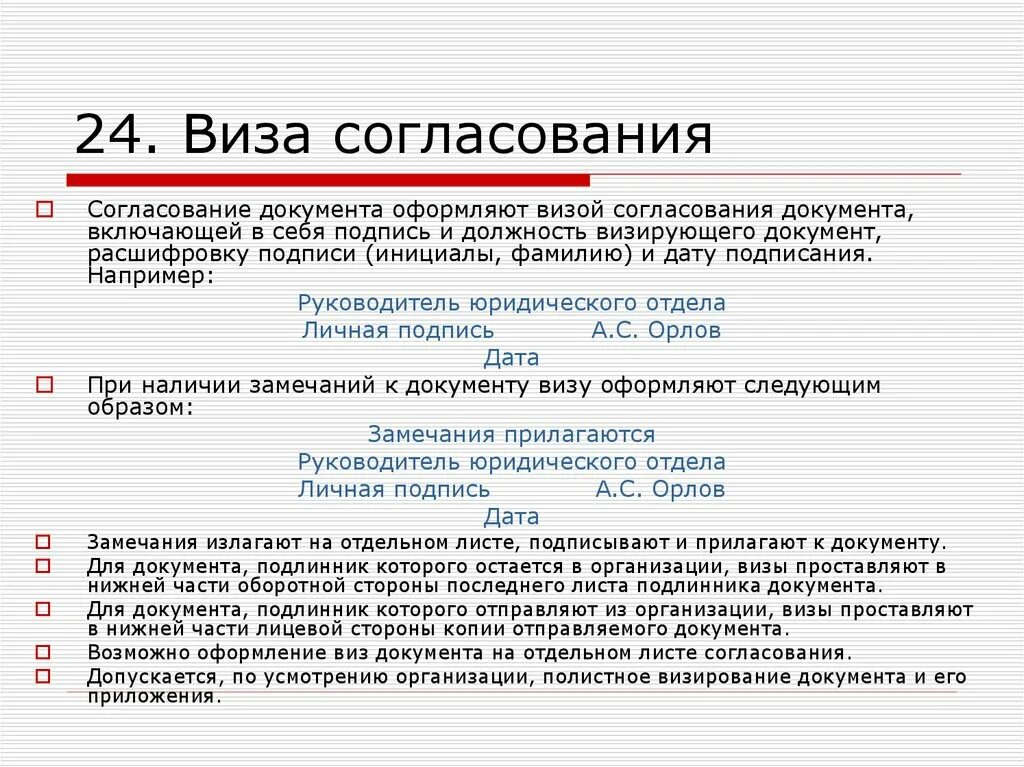 24. Виза согласования

Согласование документа оформляют визой согласования документа, включающей в себя подпись и должность визирующего документ, расшифровку подписи (инициалы, фамилию) и дату подписания. Например:

Руководитель юридического отдела
Личная подпись А.С. Орлов
Дата

При наличии замечаний к документу визу оформляют следующим образом:

Замечания прилагаются
Руководитель юридического отдела
Личная подпись А.С. Орлов
Дата

Замечания излагают на отдельном листе, подписывают и прилагают к документу.

Для документа, подлинник которого остается в организации, визы проставляют в нижней части оборотной стороны последнего листа подлинника документа.

Для документа, подлинник которого отправляют из организации, визы проставляют в нижней части лицевой стороны копии отправляемого документа.

Возможно оформление виз документа на отдельном листе согласования.

Допускается, по усмотрению организации, полистное визирование документа и его приложения.